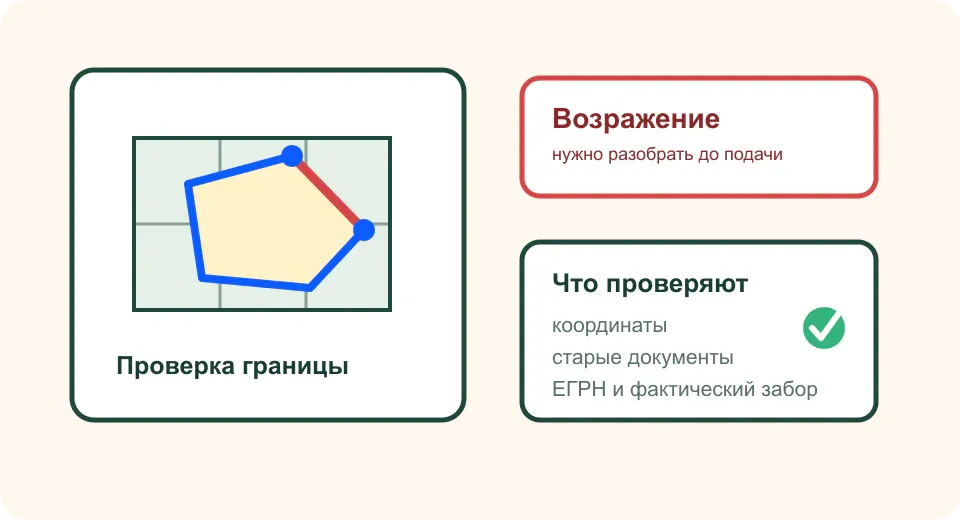 Проверка границы

Возражение
нужно разобрать до подачи

Что проверяют
координаты
старые документы
ЕГРН и фактический забор